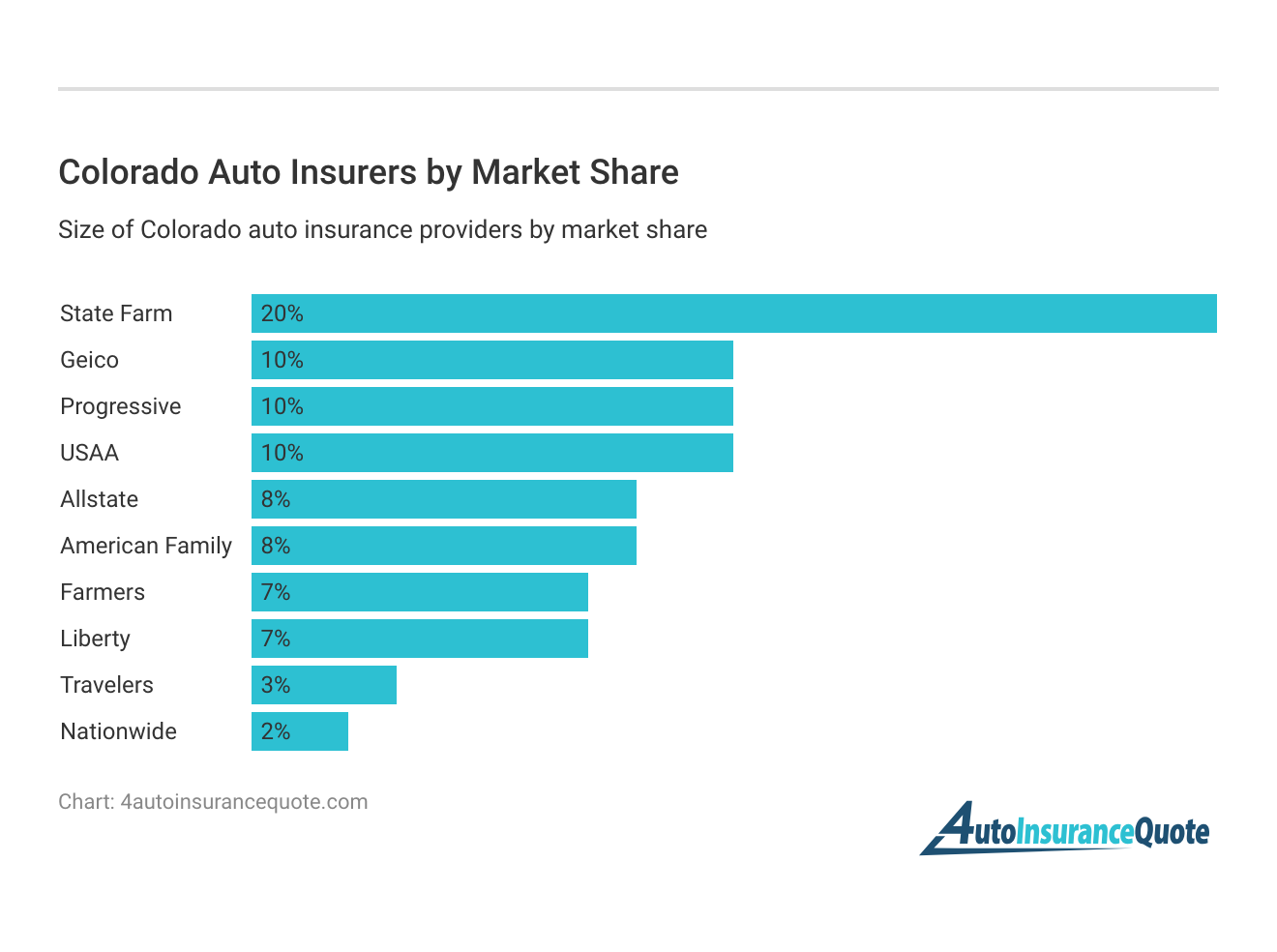 Colorado Auto Insurers by Market Share

Size of Colorado auto insurance providers by market share

State Farm 20%
Geico 10%
Progressive 10%
USAA 10%
Allstate 8%
American Family 8%
Farmers 7%
Liberty 7%
Travelers 3%
Nationwide 2%

Chart: 4autoinsurancequote.com

4AutoInsuranceQuote